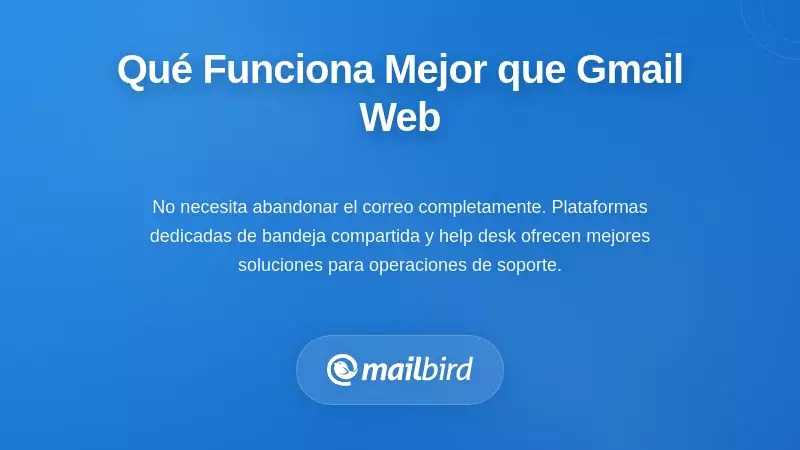 Qué Funciona Mejor que Gmail Web

No necesita abandonar el correo completamente. Plataformas dedicadas de bandeja compartida y help desk ofrecen mejores soluciones para operaciones de soporte.

mailbird